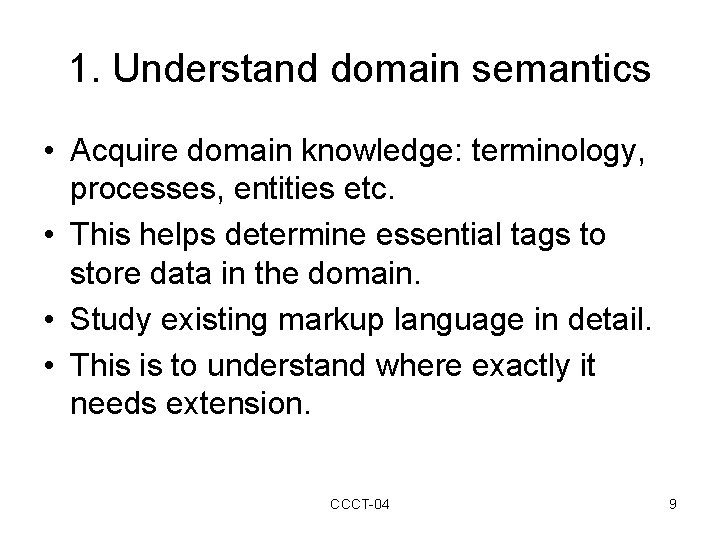 1. Understand domain semantics

• Acquire domain knowledge: terminology, processes, entities etc.
• This helps determine essential tags to store data in the domain.
• Study existing markup language in detail.
• This is to understand where exactly it needs extension.

CCCT-04

9